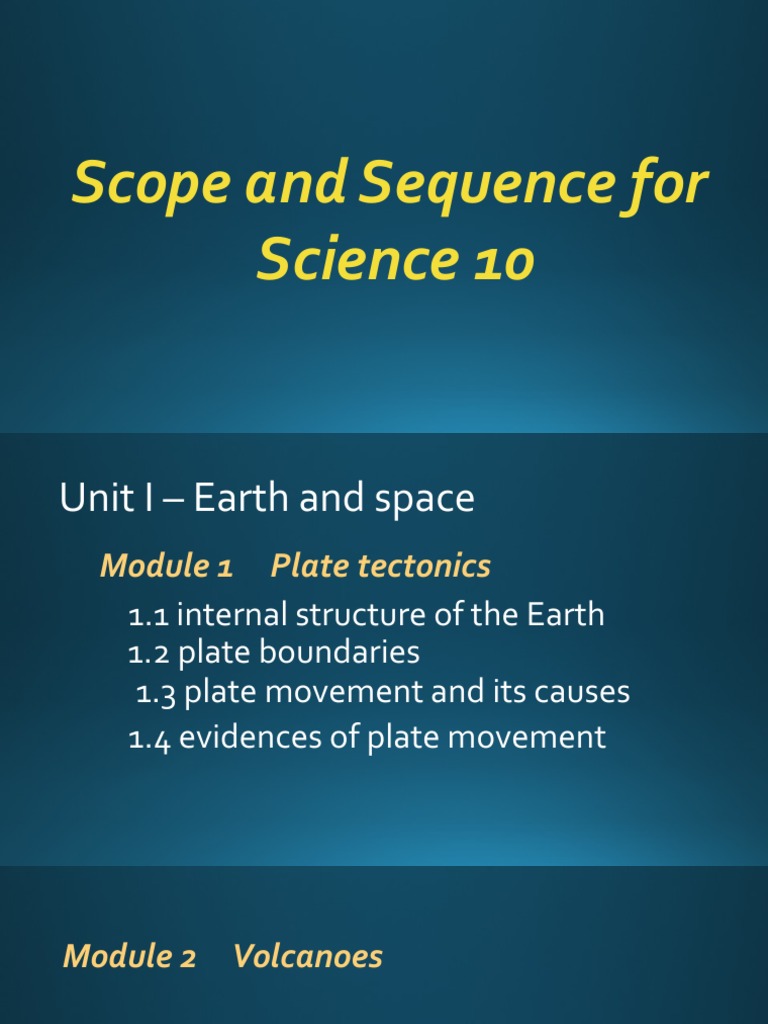 Scope and Sequence for Science 10

Unit I – Earth and space

Module 1 Plate tectonics

1.1 internal structure of the Earth
1.2 plate boundaries
1.3 plate movement and its causes
1.4 evidences of plate movement

Module 2 Volcanoes